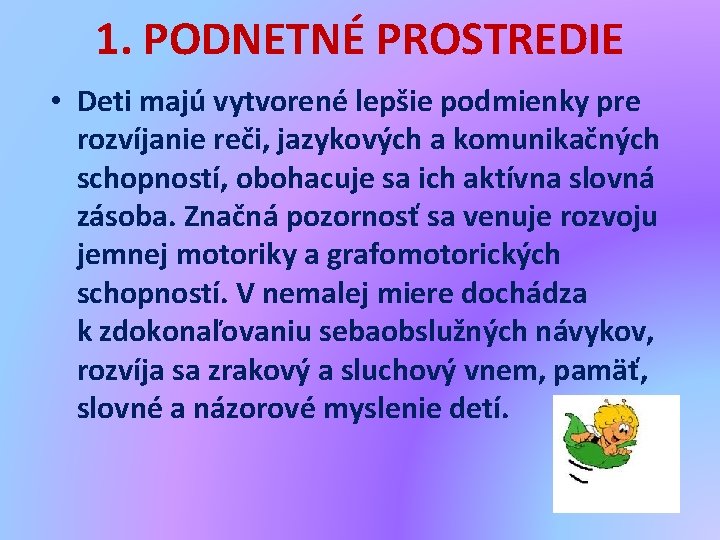 1. PODNETNÉ PROSTREDIE

• Deti majú vytvorené lepšie podmienky pre rozvíjanie reči, jazykových a komunikačných schopností, obohacuje sa ich aktívna slovná zásoba. Značná pozornosť sa venuje rozvoju jemnej motoriky a grafomotorických schopností. V nemalej miere dochádza k zdokonaľovaniu sebaobslužných návykov, rozvíja sa zrakový a sluchový vnem, pamäť, slovné a názorové myslenie detí.